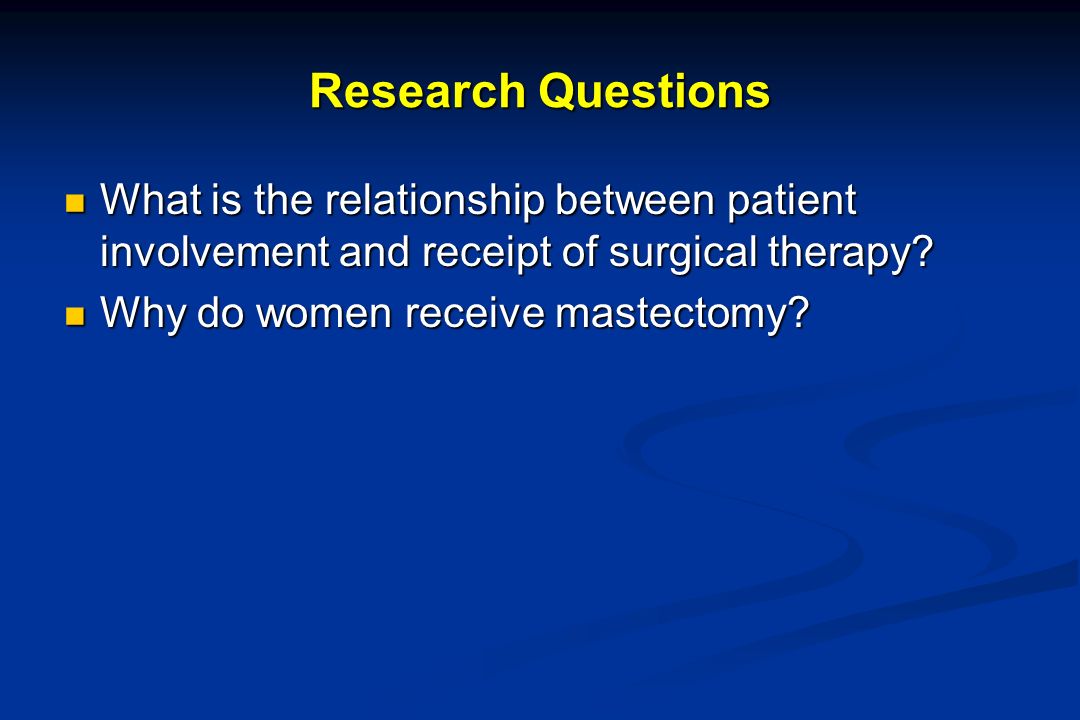 Research Questions

What is the relationship between patient involvement and receipt of surgical therapy?

Why do women receive mastectomy?